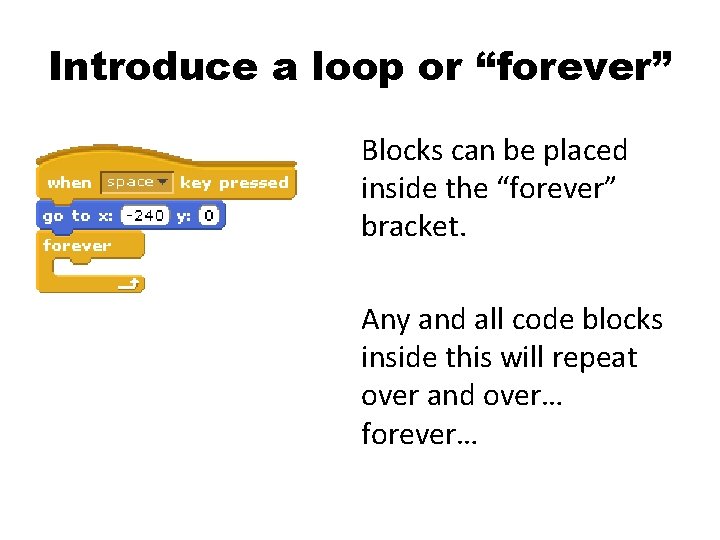 Introduce a loop or “forever”

when space key pressed
go to x: -240 y: 0
forever

Blocks can be placed inside the “forever” bracket.

Any and all code blocks inside this will repeat over and over… forever…